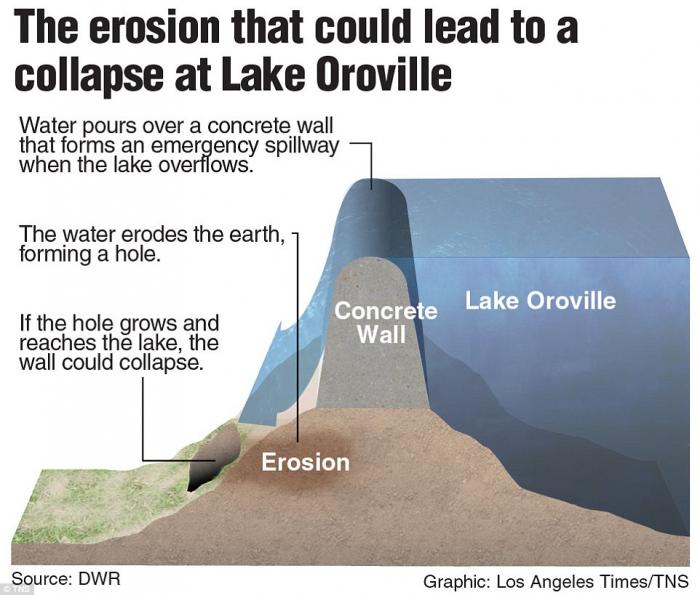 The erosion that could lead to a collapse at Lake Oroville

Water pours over a concrete wall that forms an emergency spillway when the lake overflows.

The water erodes the earth, forming a hole.

If the hole grows and reaches the lake, the wall could collapse.

Concrete Wall

Lake Oroville

Erosion

Source: DWR

Graphic: Los Angeles Times/TNS

© TNS